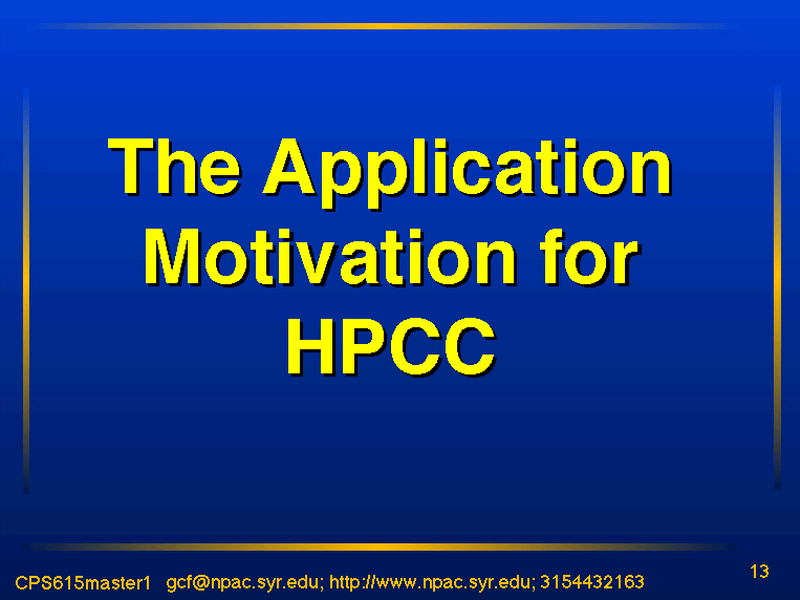 The Application Motivation for HPCC

CPS615master1 gcf@npac.syr.edu; http://www.npac.syr.edu; 3154432163

13